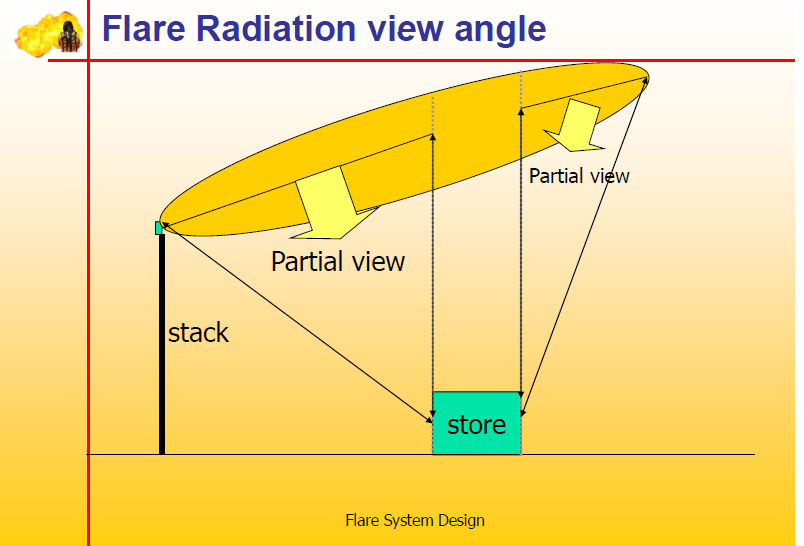 Flare Radiation view angle

Partial view

Partial view

stack

store

Flare System Design